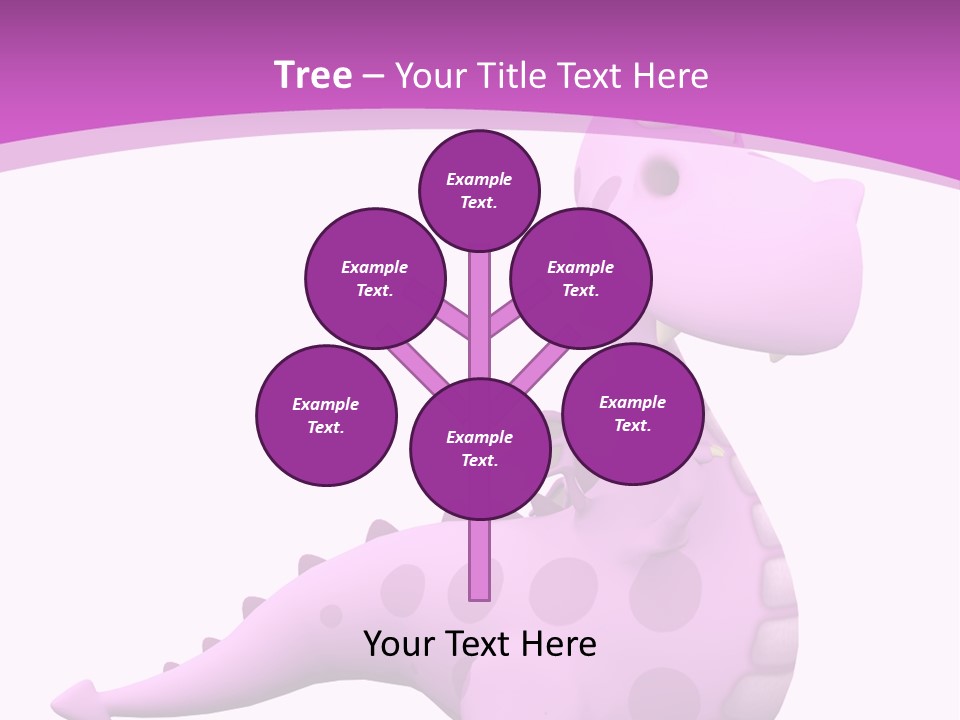 Tree – Your Title Text Here

Example Text.

Example Text.

Example Text.

Example Text.

Example Text.

Example Text.

Your Text Here